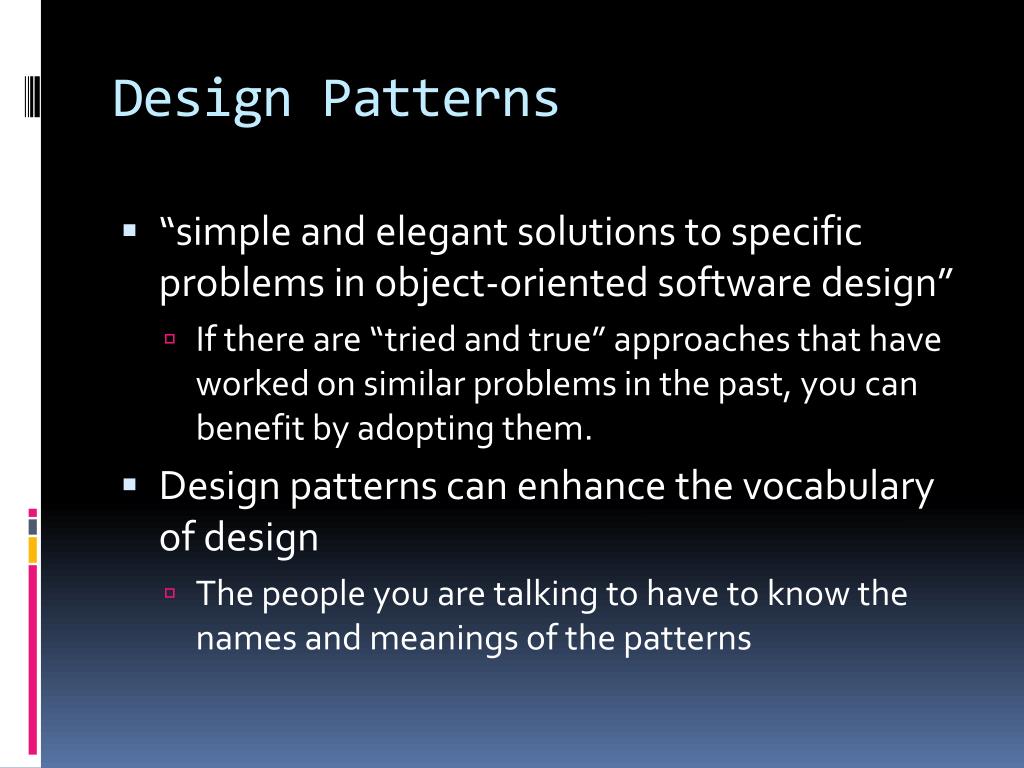 Design Patterns

▪ “simple and elegant solutions to specific problems in object-oriented software design”

▫ If there are “tried and true” approaches that have worked on similar problems in the past, you can benefit by adopting them.

▪ Design patterns can enhance the vocabulary of design

▫ The people you are talking to have to know the names and meanings of the patterns